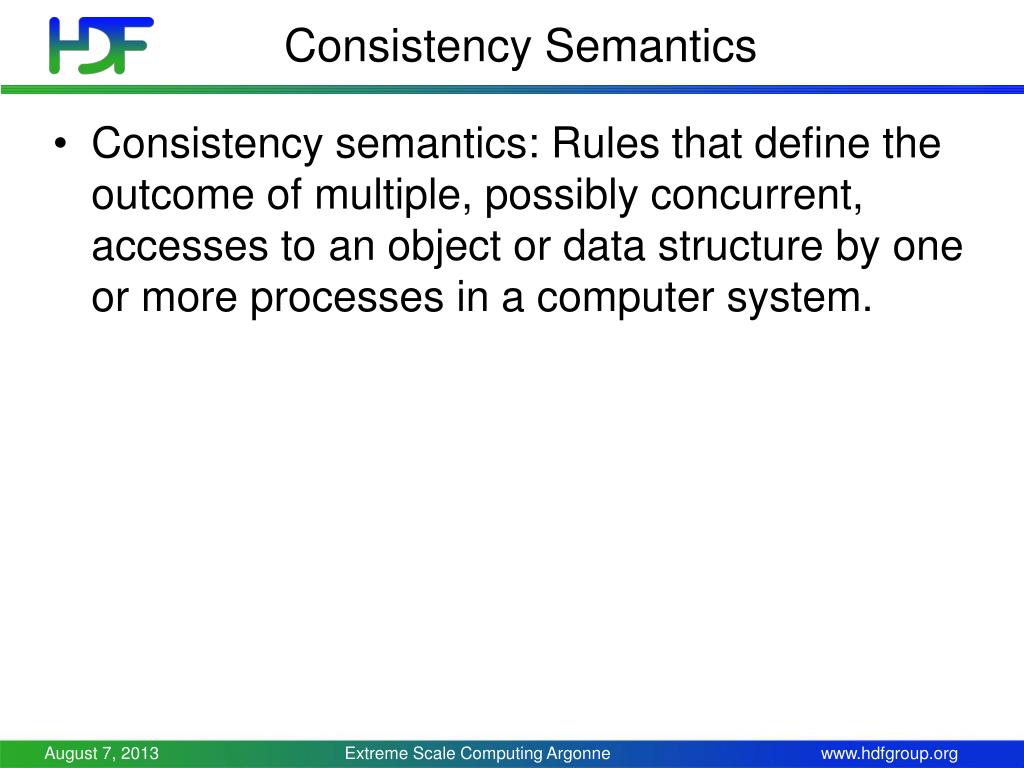 HDF

Consistency Semantics

• Consistency semantics: Rules that define the outcome of multiple, possibly concurrent, accesses to an object or data structure by one or more processes in a computer system.

August 7, 2013

Extreme Scale Computing Argonne

www.hdfgroup.org